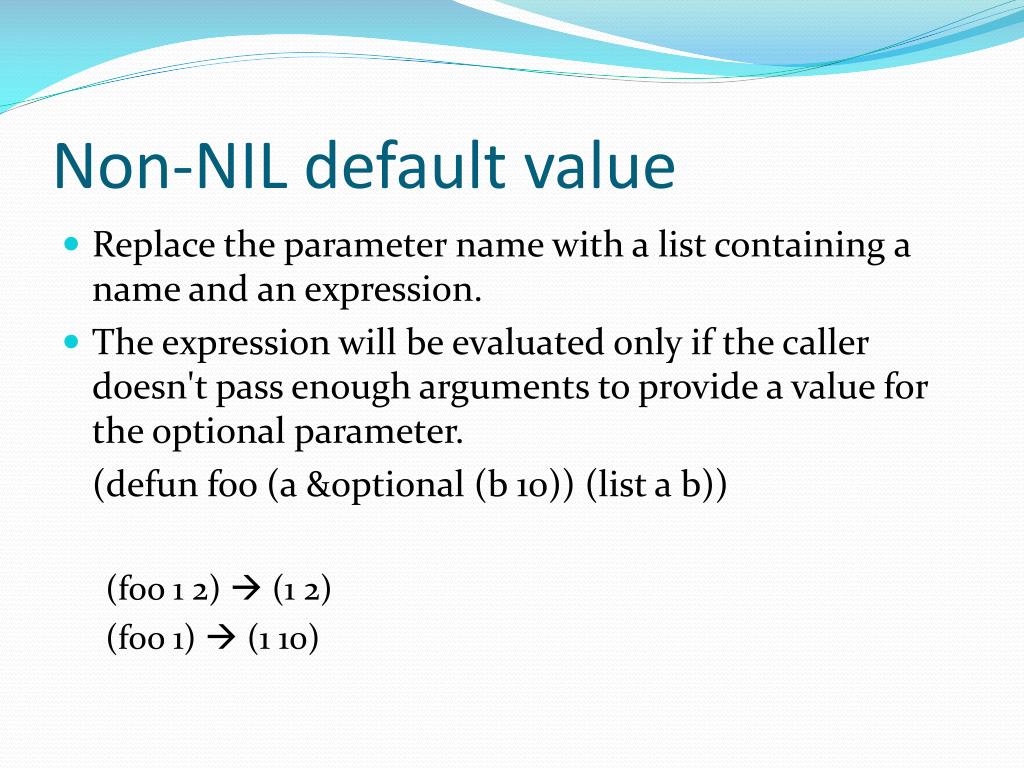 Non-NIL default value

Replace the parameter name with a list containing a name and an expression.

The expression will be evaluated only if the caller doesn't pass enough arguments to provide a value for the optional parameter.

(defun foo (a &optional (b 10)) (list a b))

(foo 1 2) → (1 2)
(foo 1) → (1 10)